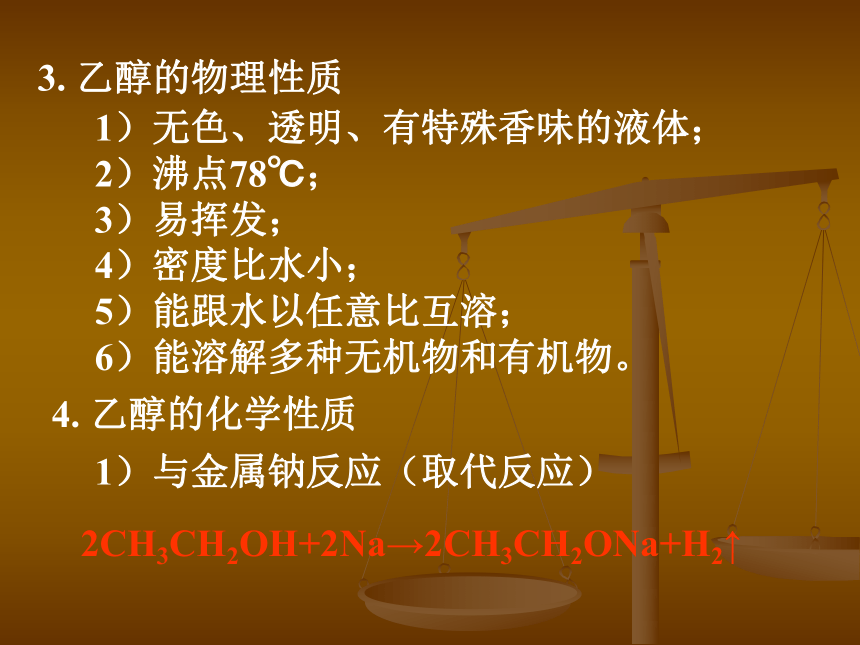 3. 乙醇的物理性质

1）无色、透明、有特殊香味的液体；

2）沸点78℃；

3）易挥发；

4）密度比水小；

5）能跟水以任意比互溶；

6）能溶解多种无机物和有机物。

4. 乙醇的化学性质

1）与金属钠反应（取代反应）

$2CH_3CH_2OH+2Na \rightarrow 2CH_3CH_2ONa+H_2\uparrow$